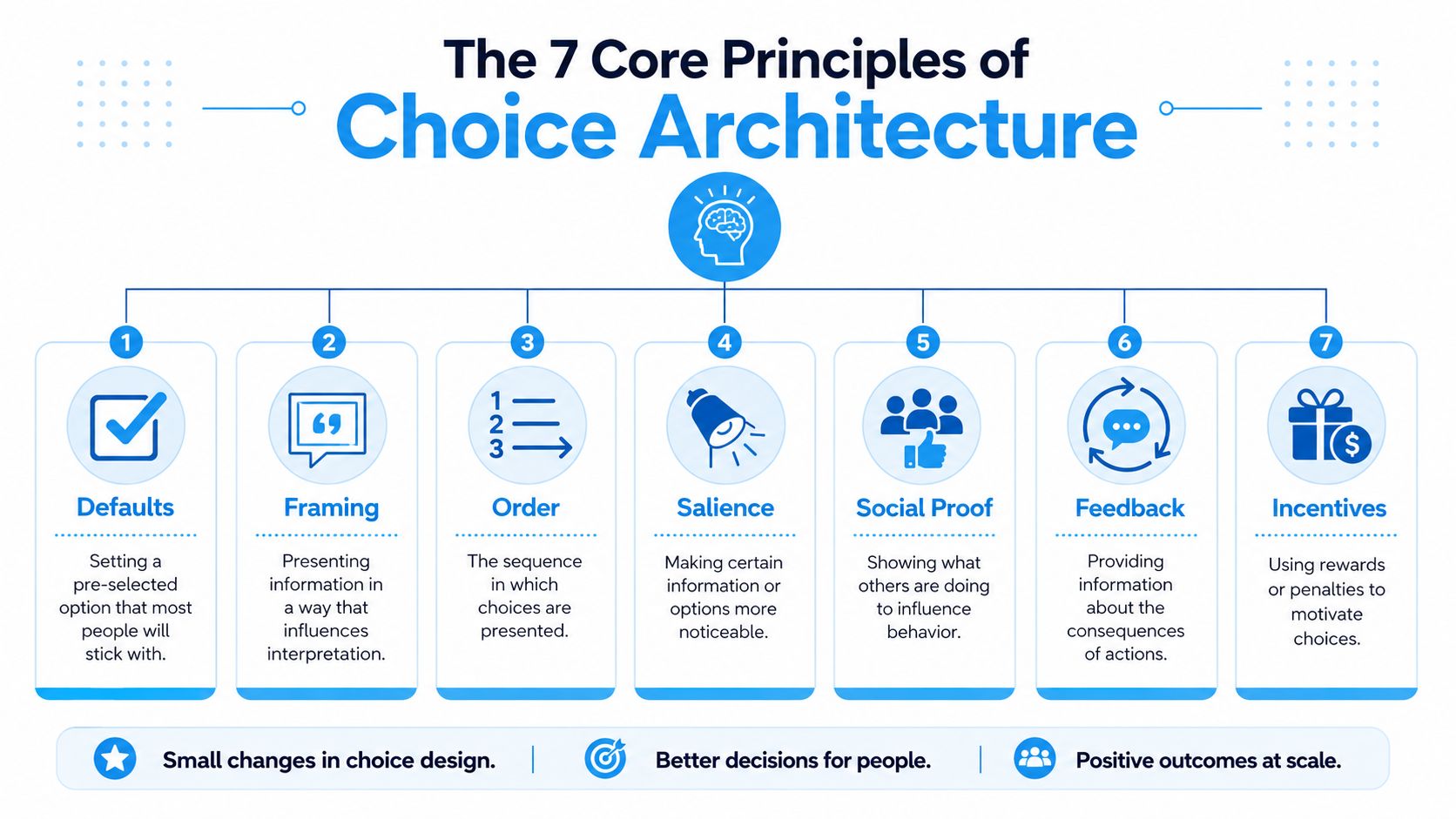 The 7 Core Principles of
Choice Architecture

1
Defaults
Setting a pre-selected option that most people will stick with.

2
Framing
Presenting information in a way that influences interpretation.

3
1
2
3
Order
The sequence in which choices are presented.

4
Salience
Making certain information or options more noticeable.

5
Social Proof
Showing what others are doing to influence behavior.

6
Feedback
Providing information about the consequences of actions.

7
Incentives
Using rewards or penalties to motivate choices.

Small changes in choice design. | Better decisions for people. | Positive outcomes at scale.